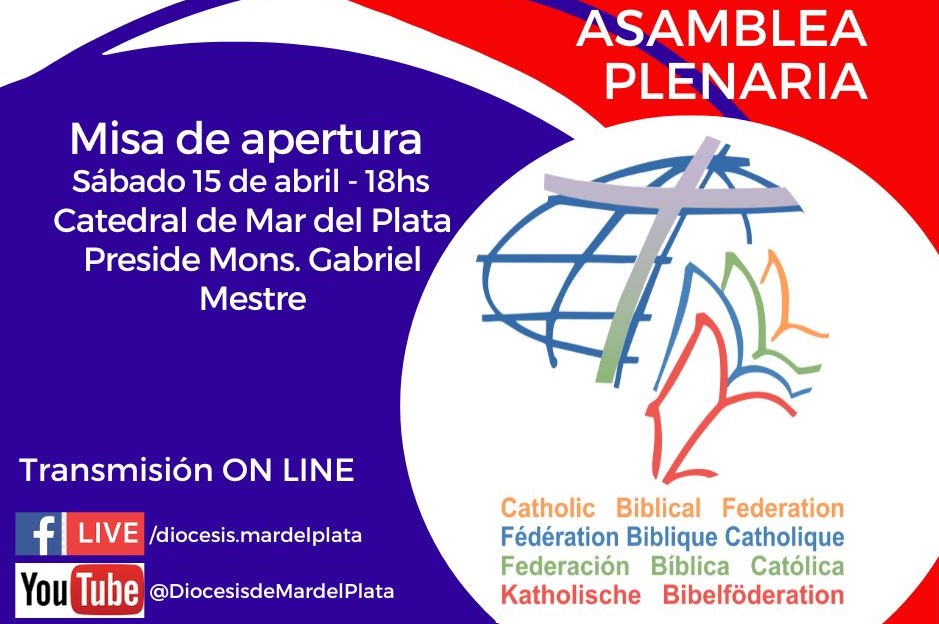 ASAMBLEA PLENARIA

Misa de apertura
Sábado 15 de abril - 18hs
Catedral de Mar del Plata
Preside Mons. Gabriel Mestre

Transmisión ON LINE

f LIVE /diocesis.mardelplata

YouTube @DiocesisdeMardelPlata

Catholic Biblical Federation
Fédération Biblique Catholique
Federación Bíblica Católica
Katholische Bibelföderation